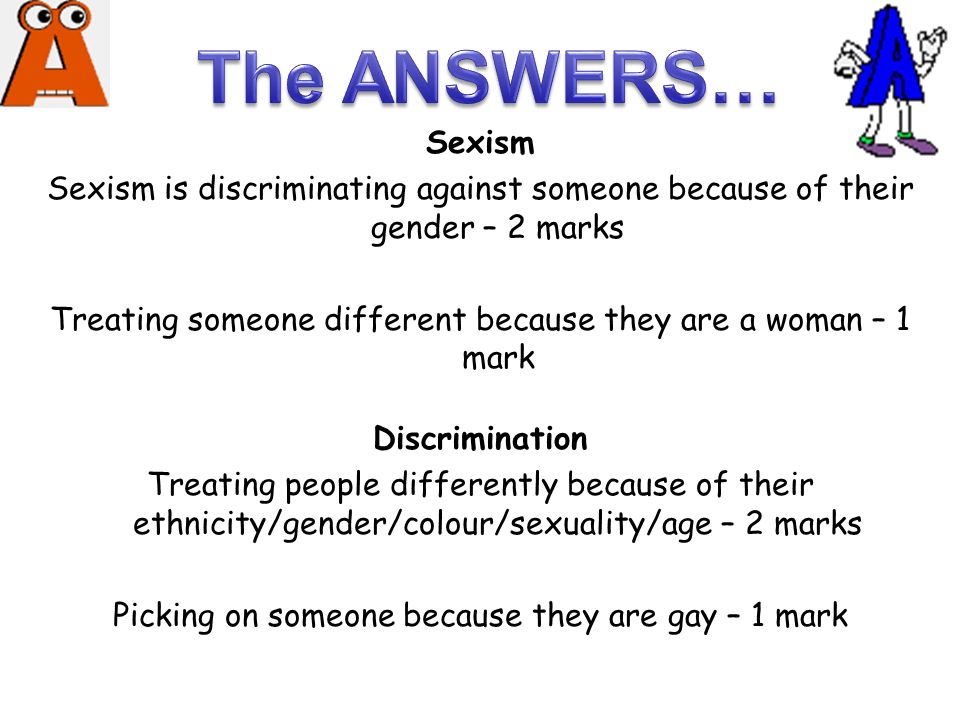 The ANSWERS…

Sexism

Sexism is discriminating against someone because of their gender – 2 marks

Treating someone different because they are a woman – 1 mark

Discrimination

Treating people differently because of their ethnicity/gender/colour/sexuality/age – 2 marks

Picking on someone because they are gay – 1 mark